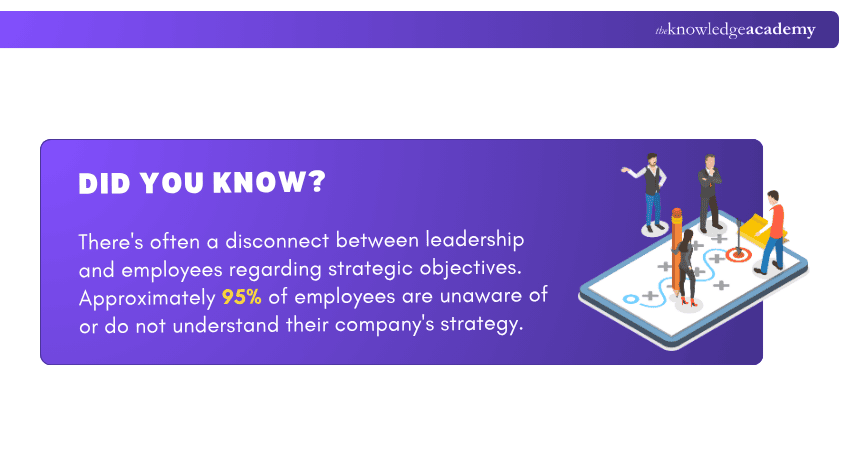 theknowledgeacademy

DID YOU KNOW?

There's often a disconnect between leadership and employees regarding strategic objectives. Approximately 95% of employees are unaware of or do not understand their company's strategy.